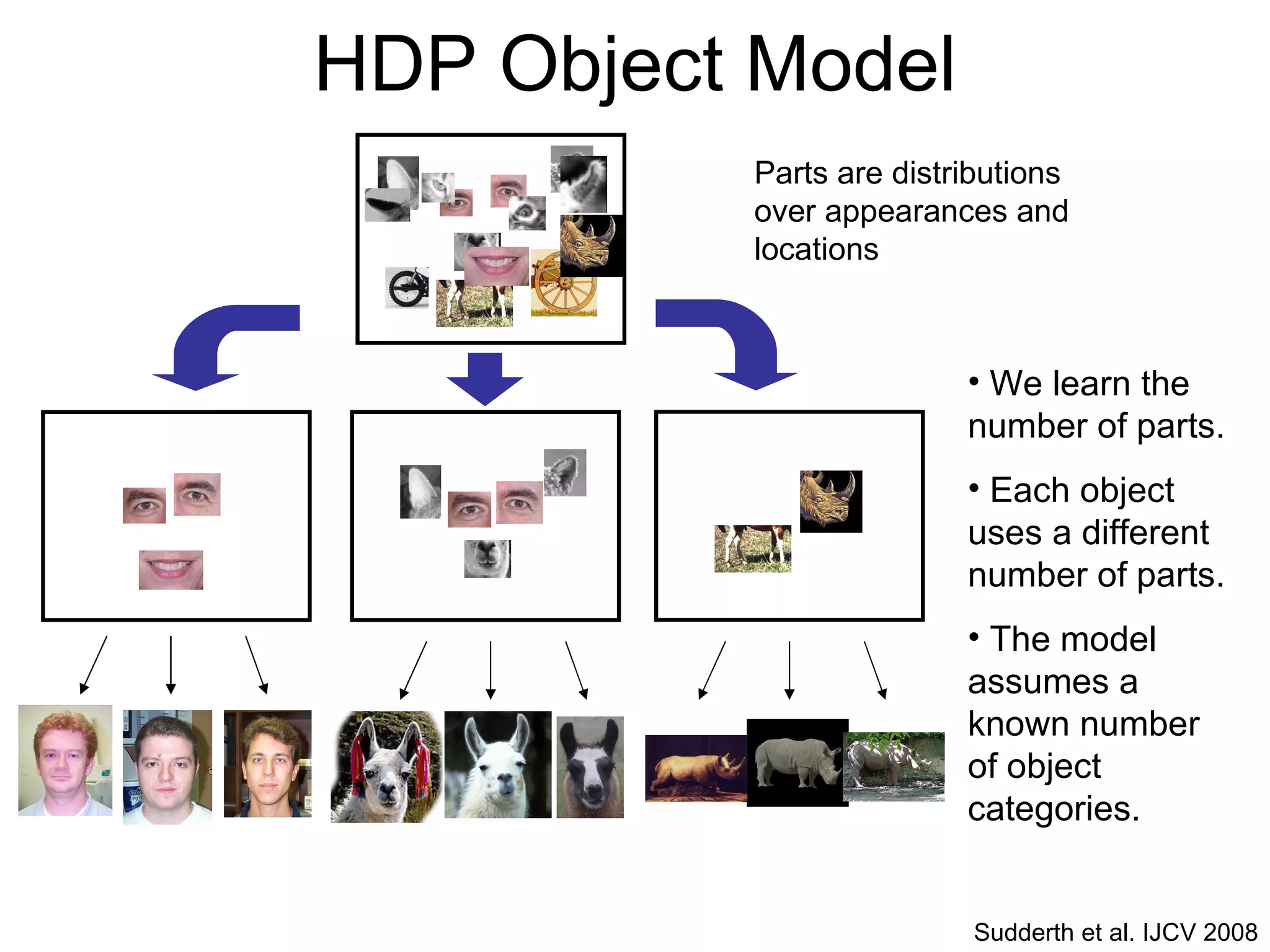 HDP Object Model

Parts are distributions over appearances and locations

• We learn the number of parts.

• Each object uses a different number of parts.

• The model assumes a known number of object categories.

Sudderth et al. IJCV 2008